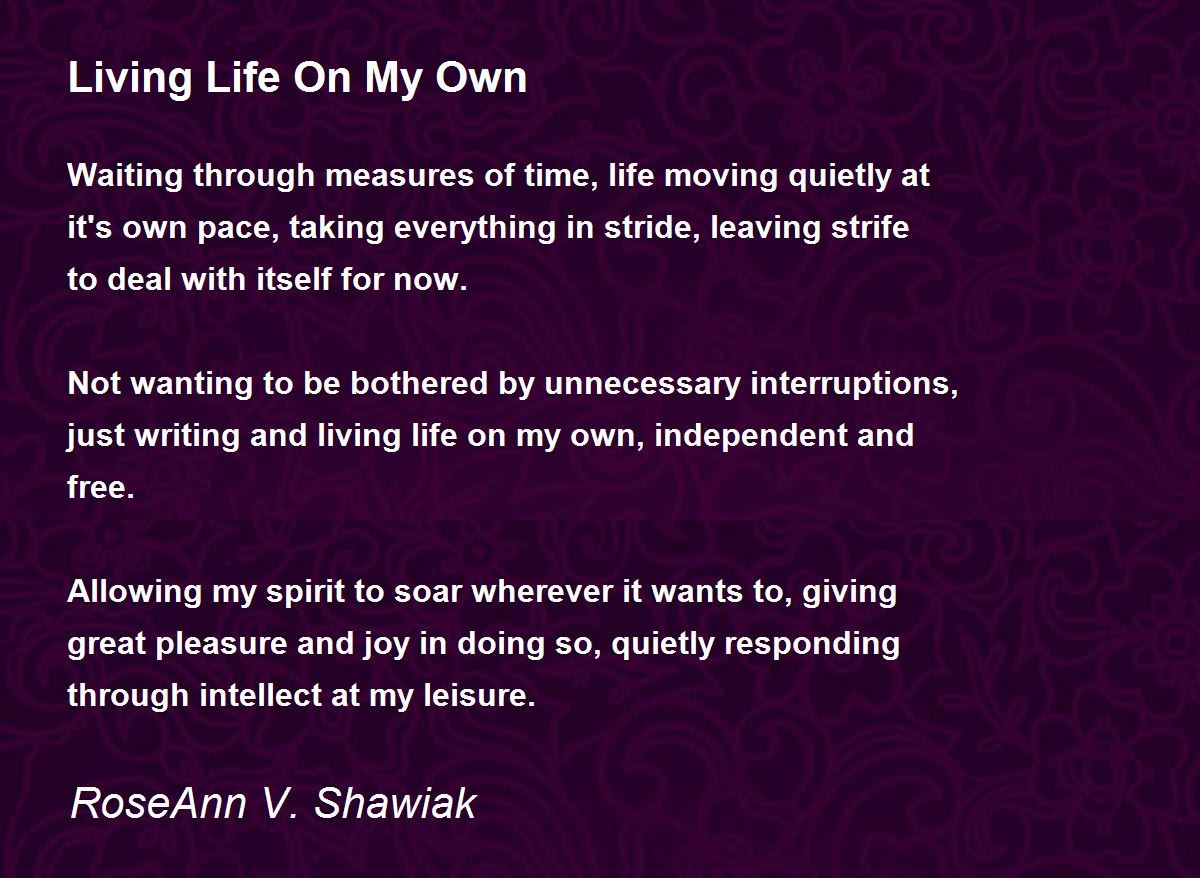 Living Life On My Own

Waiting through measures of time, life moving quietly at it's own pace, taking everything in stride, leaving strife to deal with itself for now.

Not wanting to be bothered by unnecessary interruptions, just writing and living life on my own, independent and free.

Allowing my spirit to soar wherever it wants to, giving great pleasure and joy in doing so, quietly responding through intellect at my leisure.

RoseAnn V. Shawiak